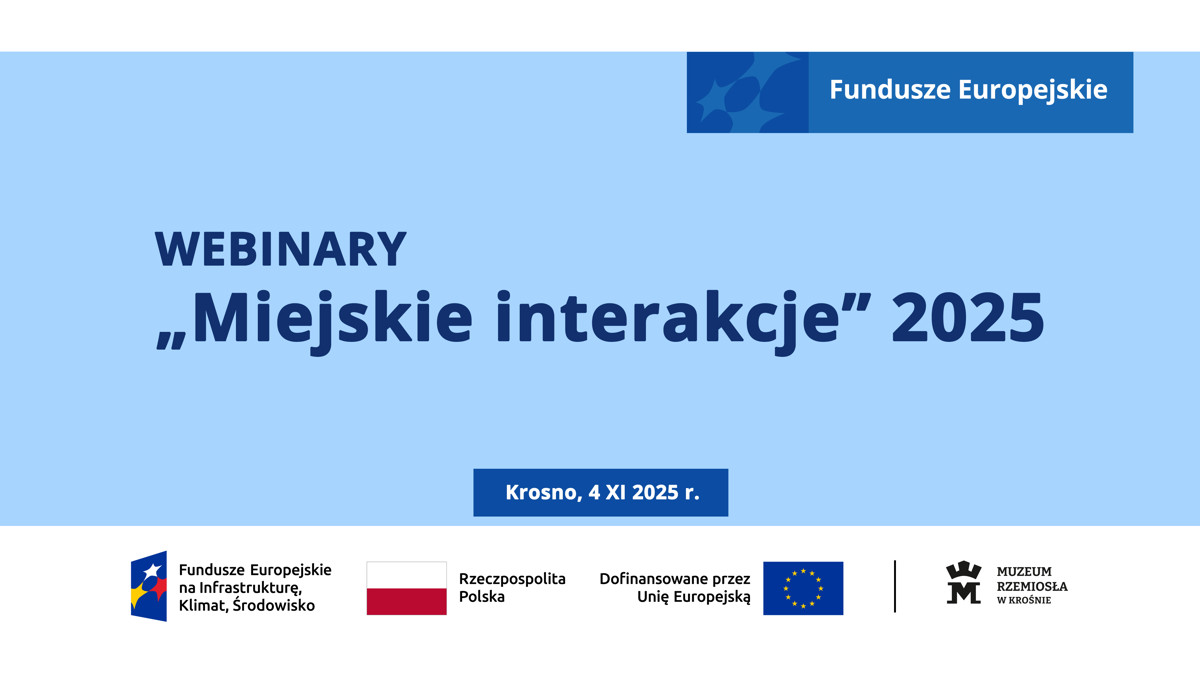 Fundusze Europejskie

WEBINARY
„Miejskie interakcje” 2025

Krosno, 4 XI 2025 r.

Fundusze Europejskie na Infrastrukturę, Klimat, Środowisko

Rzeczpospolita Polska

Dofinansowane przez Unię Europejską

MUZEUM RZEMIOSŁA W KROŚNIE